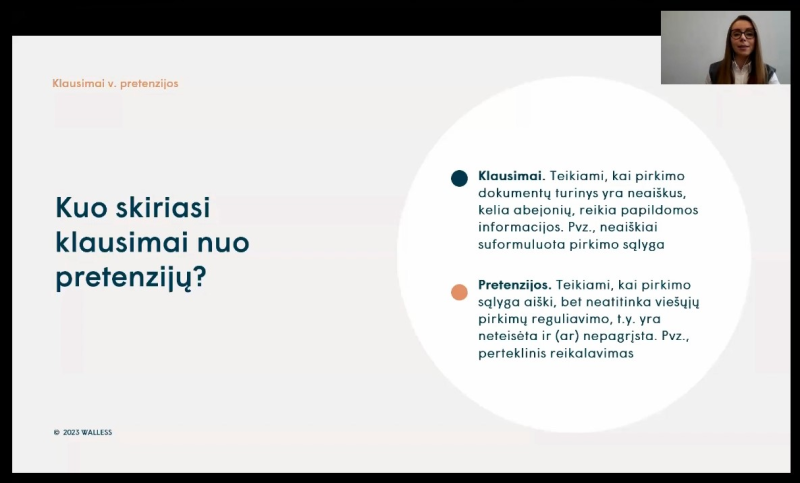 Klausimai v. pretenzijos

Kuo skiriasi klausimai nuo pretenzijų?

Klausimai. Teikiami, kai pirkimo dokumentų turinys yra neaiškus, kelia abejonių, reikia papildomos informacijos. Pvz., neaiškiai suformuluota pirkimo sąlyga

Pretenzijos. Teikiami, kai pirkimo sąlyga aiški, bet neatitinka viešųjų pirkimų reguliavimo, t.y. yra neteisėta ir (ar) nepagrįsta. Pvz., perteklinis reikalavimas

© 2023 WALLESS